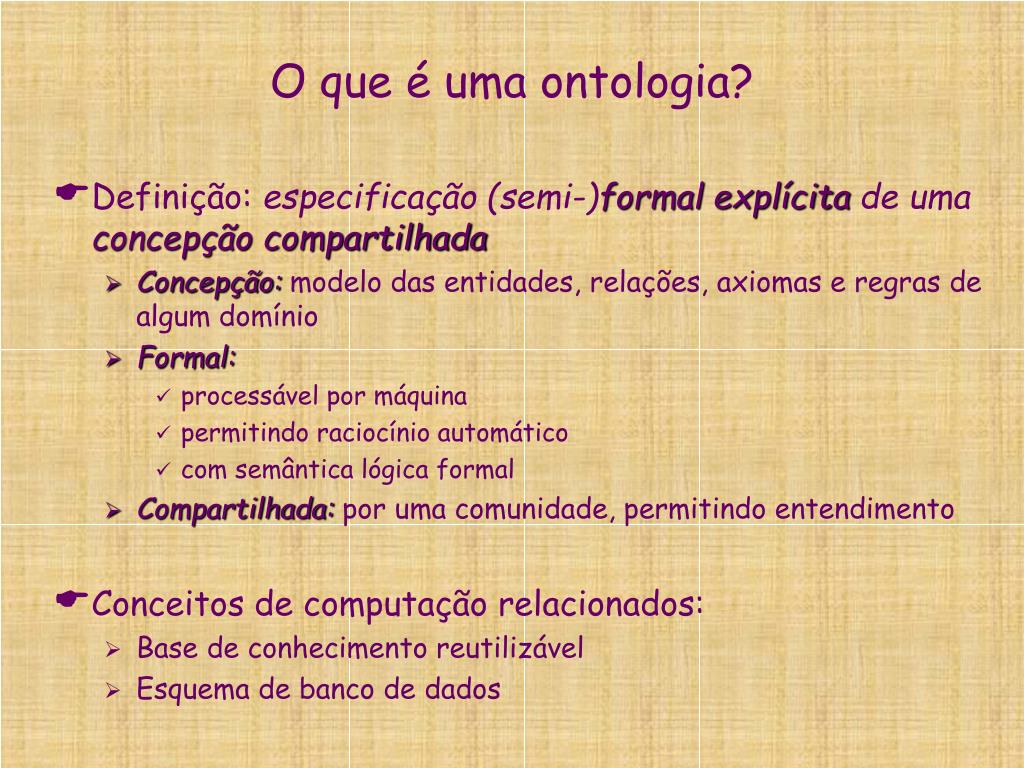 O que é uma ontologia?

Definição: especificação (semi-)formal explícita de uma concepção compartilhada

Concepção: modelo das entidades, relações, axiomas e regras de algum domínio

Formal:

processável por máquina

permitindo raciocínio automático

com semântica lógica formal

Compartilhada: por uma comunidade, permitindo entendimento

Conceitos de computação relacionados:

Base de conhecimento reutilizável

Esquema de banco de dados